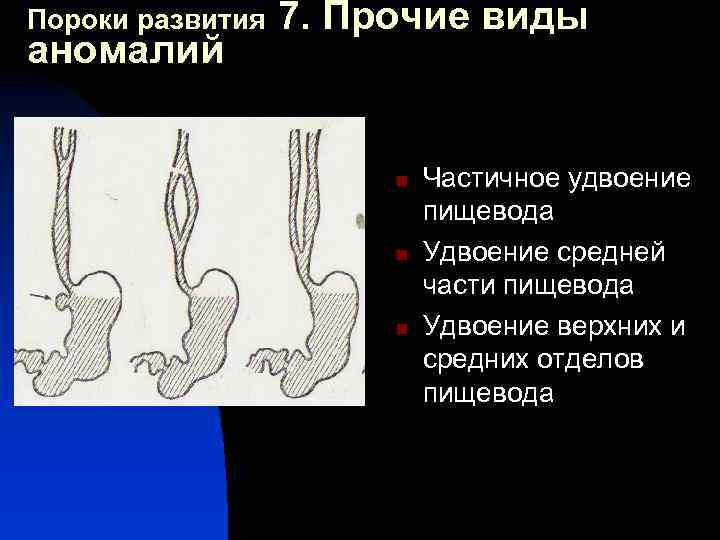 Пороки развития 7. Прочие виды аномалий

Частичное удвоение пищевода

Удвоение средней части пищевода

Удвоение верхних и средних отделов пищевода